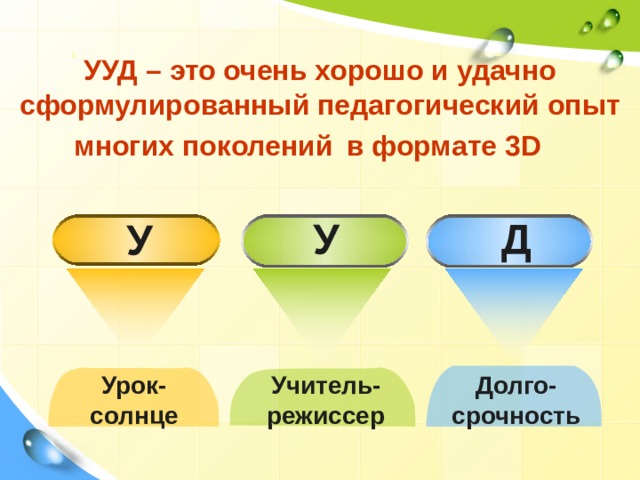 УУД – это очень хорошо и удачно сформулированный педагогический опыт многих поколений в формате 3D

У

У

Д

Урок-солнце

Учитель-режиссер

Долго-срочность